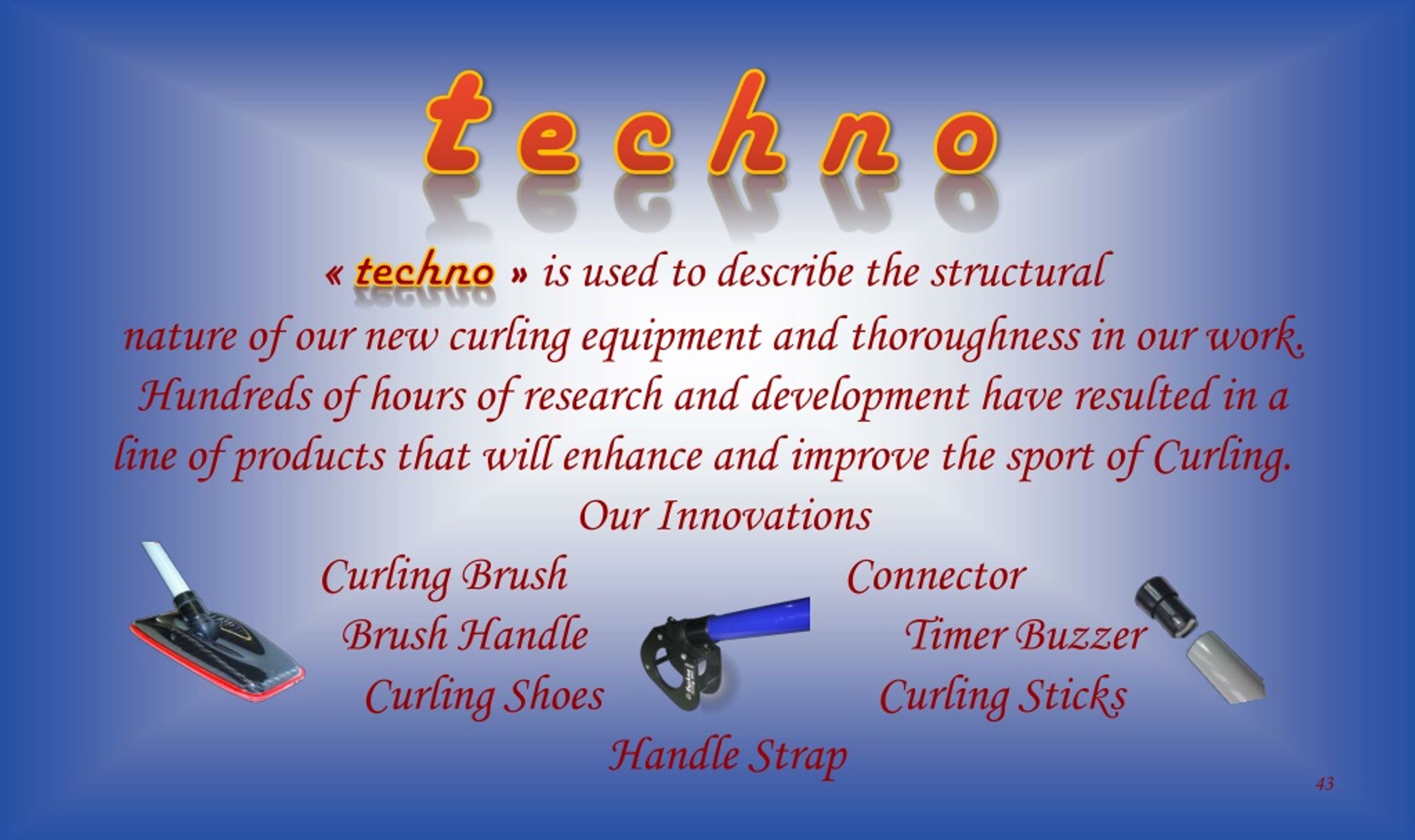 techno

« techno » is used to describe the structural nature of our new curling equipment and thoroughness in our work. Hundreds of hours of research and development have resulted in a line of products that will enhance and improve the sport of Curling.

Our Innovations

Curling Brush
Brush Handle
Curling Shoes

Connector
Timer Buzzer
Curling Sticks

Handle Strap

43